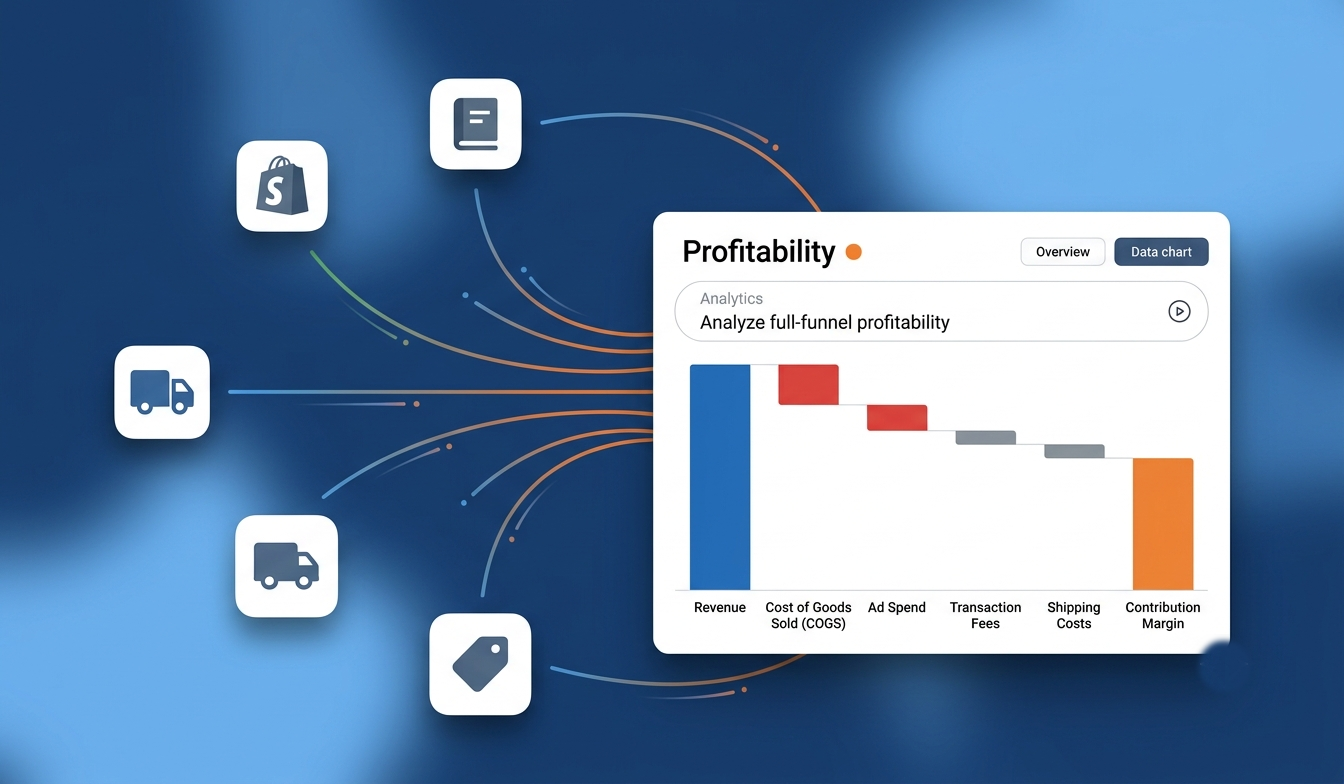 S

Profitability

Overview

Data chart

Analytics

Analyze full-funnel profitability

Revenue

Cost of Goods Sold (COGS)

Ad Spend

Transaction Fees

Shipping Costs

Contribution Margin